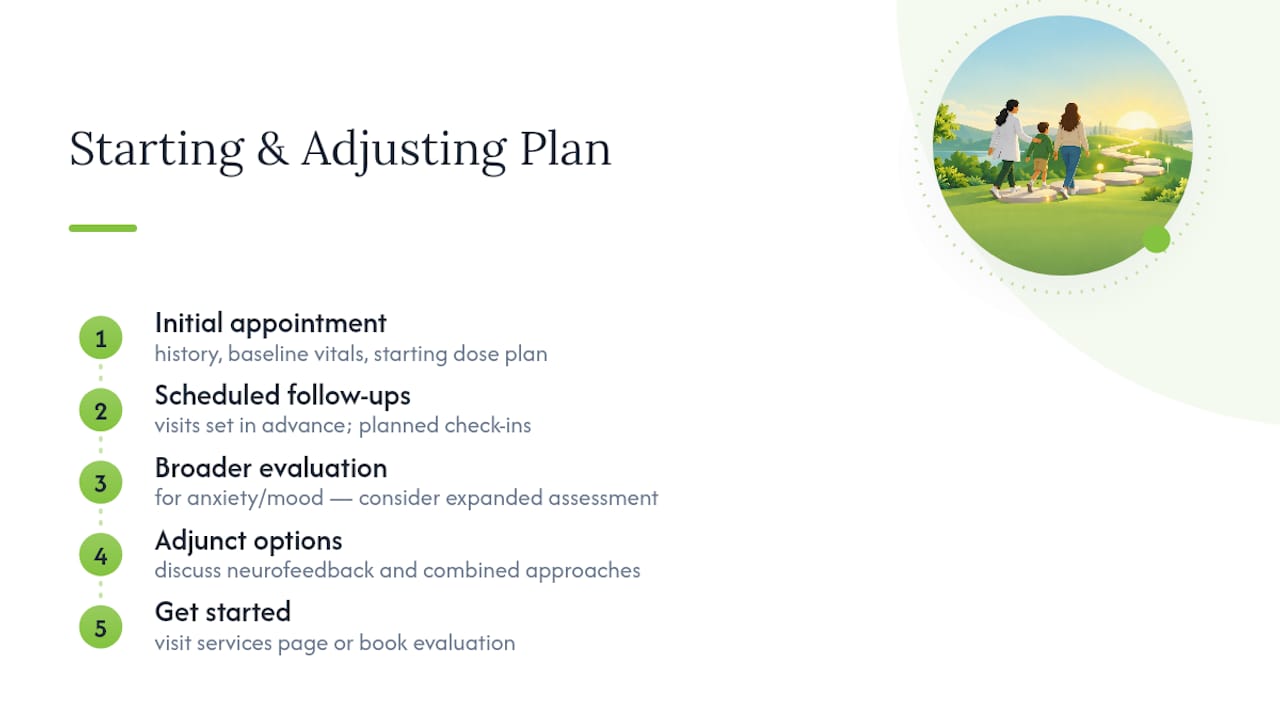 Starting & Adjusting Plan

1
Initial appointment
history, baseline vitals, starting dose plan

2
Scheduled follow-ups
visits set in advance; planned check-ins

3
Broader evaluation
for anxiety/mood — consider expanded assessment

4
Adjunct options
discuss neurofeedback and combined approaches

5
Get started
visit services page or book evaluation